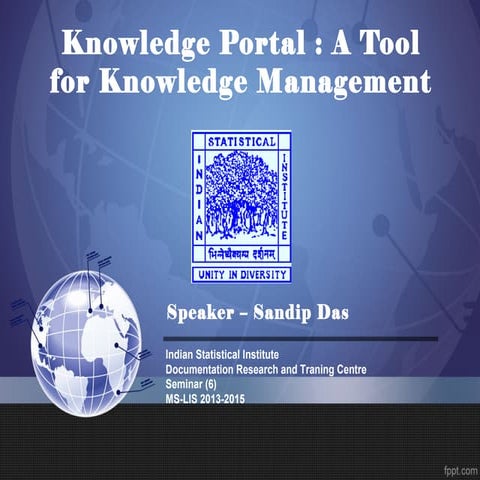 Knowledge Portal : A Tool for Knowledge Management

STATISTICAL
INDIAN
INSTITUTE
भिन्नेष्वैक्यस्य दर्शनम्
UNITY IN DIVERSITY

Speaker – Sandip Das

Indian Statistical Institute
Documentation Research and Traning Centre
Seminar (6)
MS-LIS 2013-2015

fppt.com